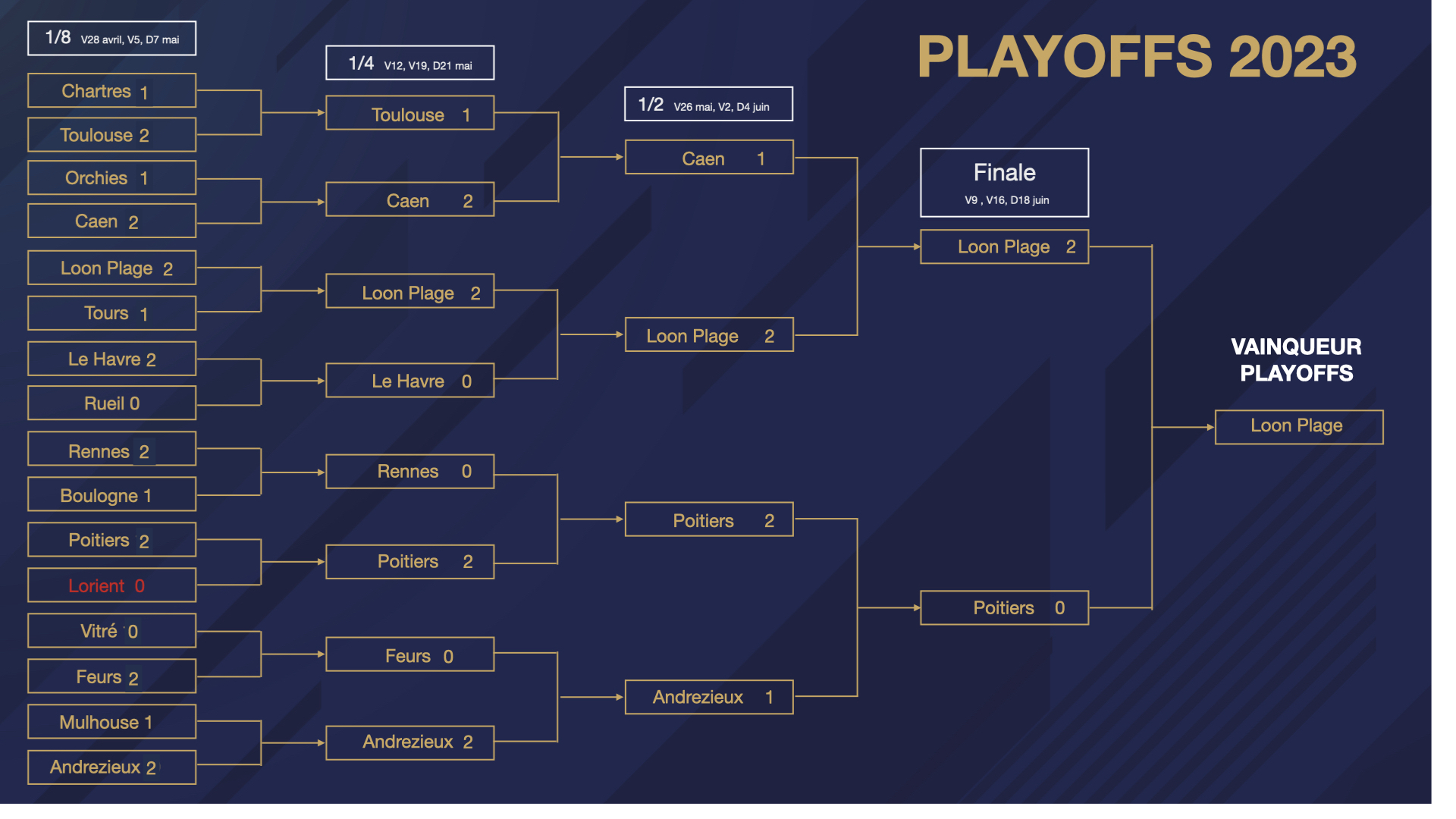 PLAYOFFS 2023

1/8 V28 avril, V5, D7 mai

Chartres 1
Toulouse 2
Orchies 1
Caen 2
Loon Plage 2
Tours 1
Le Havre 2
Rueil 0
Rennes 2
Boulogne 1
Poitiers 2
Lorient 0
Vitré 0
Feurs 2
Mulhouse 1
Andrezieux 2

1/4 V12, V19, D21 mai

Toulouse 1
Caen 2
Loon Plage 2
Le Havre 0
Rennes 0
Poitiers 2
Feurs 0
Andrezieux 2

1/2 V26 mai, V2, D4 juin

Caen 1
Loon Plage 2
Poitiers 2
Andrezieux 1

Finale
V9 , V16, D18 juin

Loon Plage 2
Poitiers 0

VAINQUEUR PLAYOFFS

Loon Plage